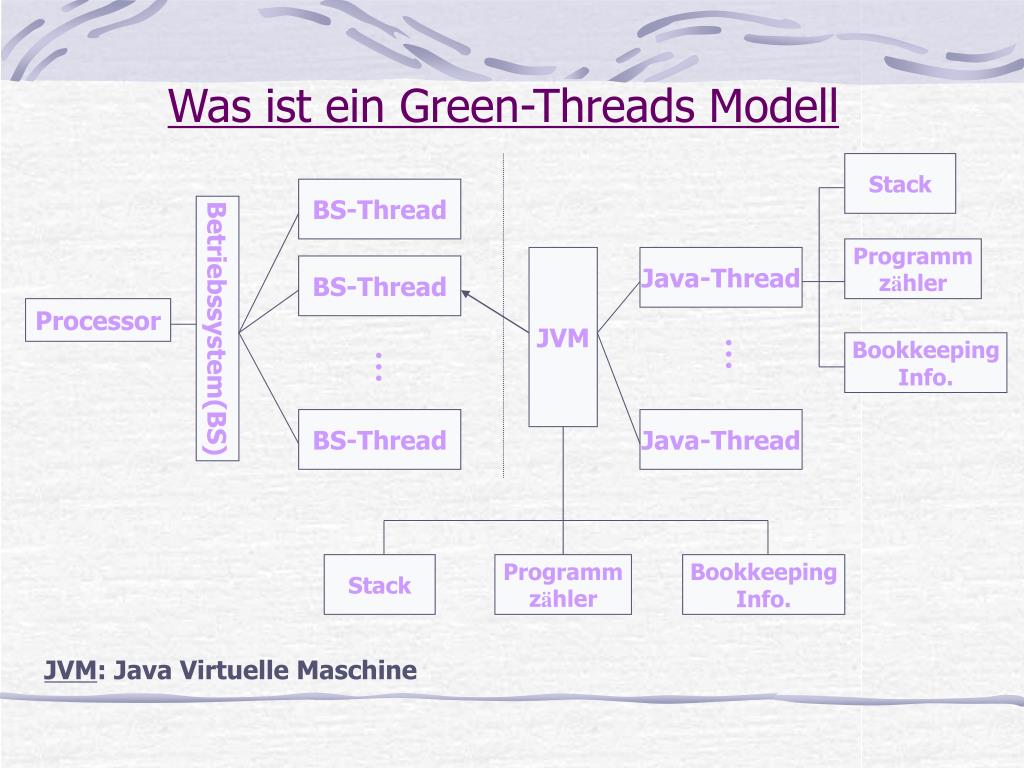 Was ist ein Green-Threads Modell

Processor

Betriebssystem(BS)

BS-Thread

BS-Thread

...

BS-Thread

JVM

Java-Thread

...

Java-Thread

Stack

Programm zähler

Bookkeeping Info.

Stack

Programm zähler

Bookkeeping Info.

JVM: Java Virtuelle Maschine